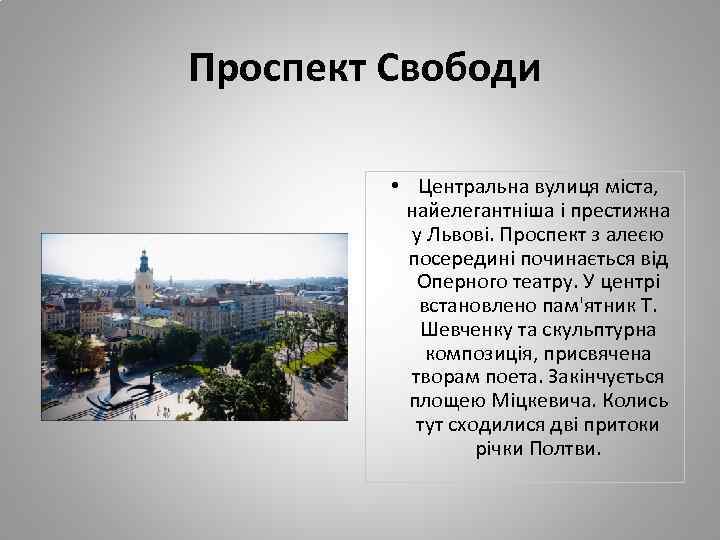 Проспект Свободи

• Центральна вулиця міста, найелегантніша і престижна у Львові. Проспект з алеєю посередині починається від Оперного театру. У центрі встановлено пам'ятник Т. Шевченку та скульптурна композиція, присвячена творам поета. Закінчується площею Міцкевича. Колись тут сходилися дві притоки річки Полтви.